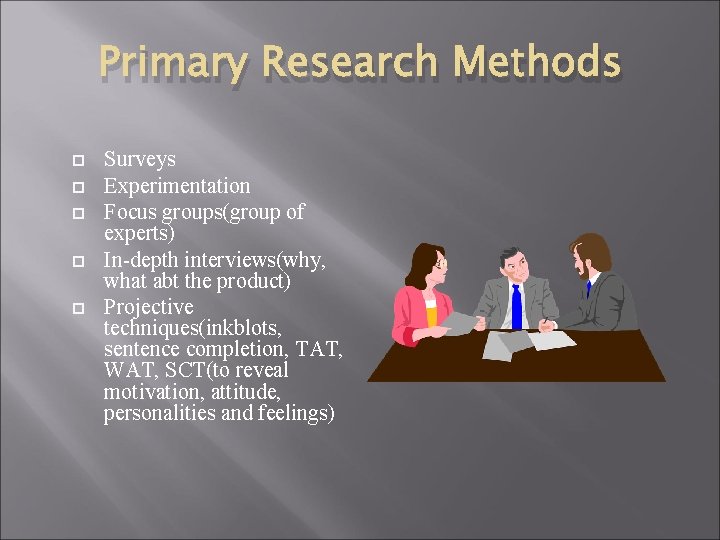 Primary Research Methods

- Surveys
- Experimentation
- Focus groups(group of experts)
- In-depth interviews(why, what abt the product)
- Projective techniques(inkblots, sentence completion, TAT, WAT, SCT(to reveal motivation, attitude, personalities and feelings)